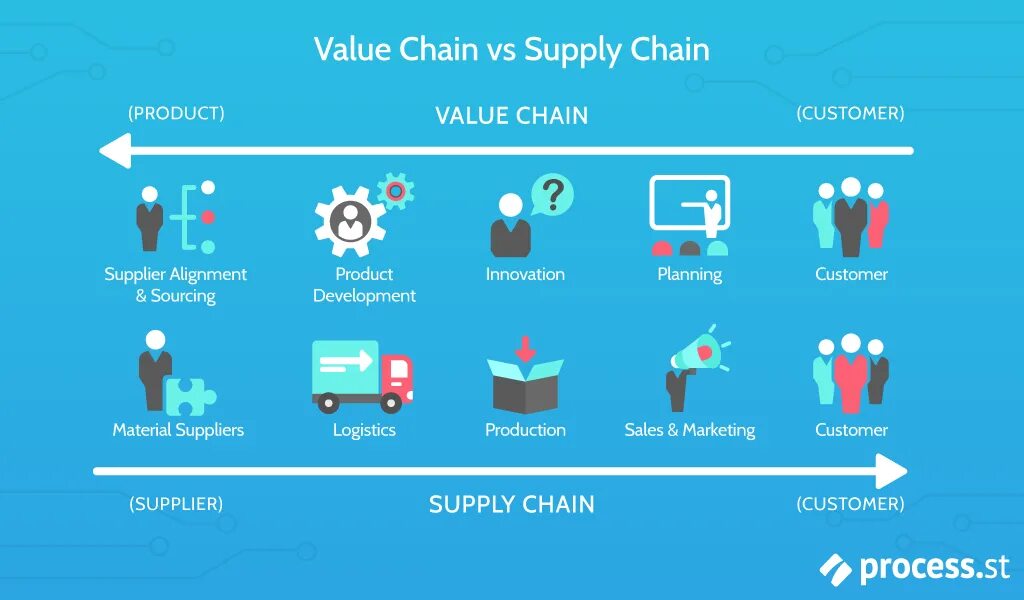 Value Chain vs Supply Chain

(PRODUCT) VALUE CHAIN (CUSTOMER)

Supplier Alignment & Sourcing

Product Development

Innovation

Planning

Customer

Material Suppliers

Logistics

Production

Sales & Marketing

Customer

(SUPPLIER) SUPPLY CHAIN (CUSTOMER)

process.st